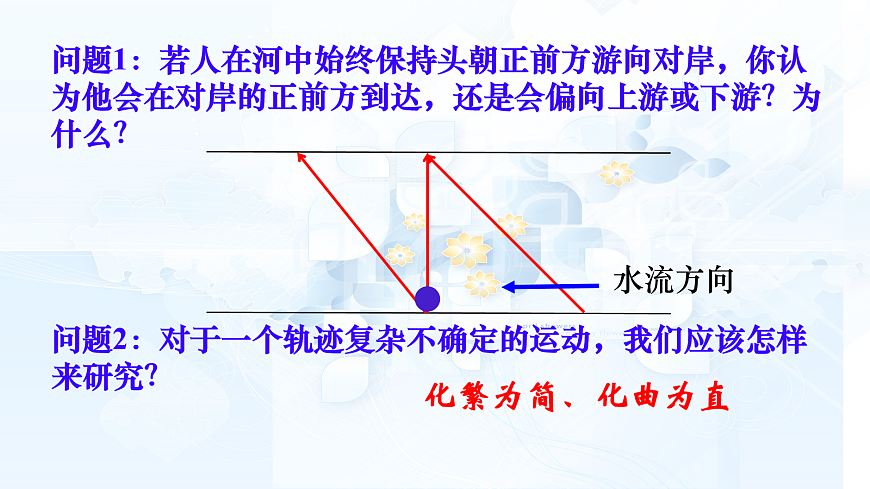 问题1：若人在河中始终保持头朝正前方游向对岸，你认为他会在对岸的正前方到达，还是会偏向上游或下游？为什么？

水流方向

问题2：对于一个轨迹复杂不确定的运动，我们应该怎样来研究？

化繁为简、化曲为直